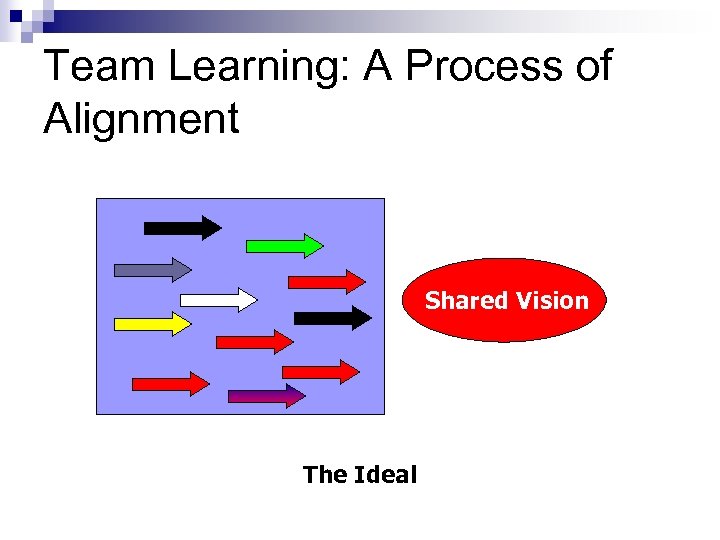 Team Learning: A Process of Alignment

Shared Vision

The Ideal